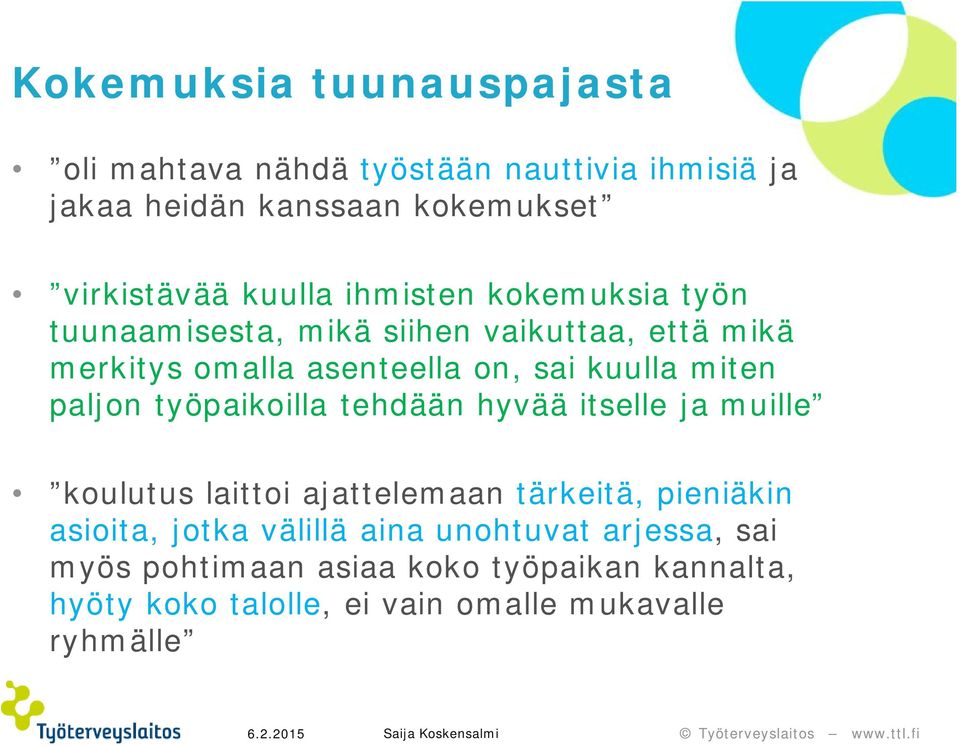 Kokemuksia tuunauspajasta

• ”oli mahtava nähdä työstään nauttivia ihmisiä ja jakaa heidän kanssaan kokemukset”

• ”virkistävää kuulla ihmisten kokemuksia työn tuunaamisesta, mikä siihen vaikuttaa, että mikä merkitys omalla asenteella on, sai kuulla miten paljon työpaikoilla tehdään hyvää itselle ja muille”

• ”koulutus laittoi ajattelemaan tärkeitä, pieniäkin asioita, jotka välillä aina unohtuvat arjessa, sai myös pohtimaan asiaa koko työpaikan kannalta, hyöty koko talolle, ei vain omalle mukavalle ryhmälle”

Työterveyslaitos 6.2.2015 Saija Koskensalmi © Työterveyslaitos – www.ttl.fi